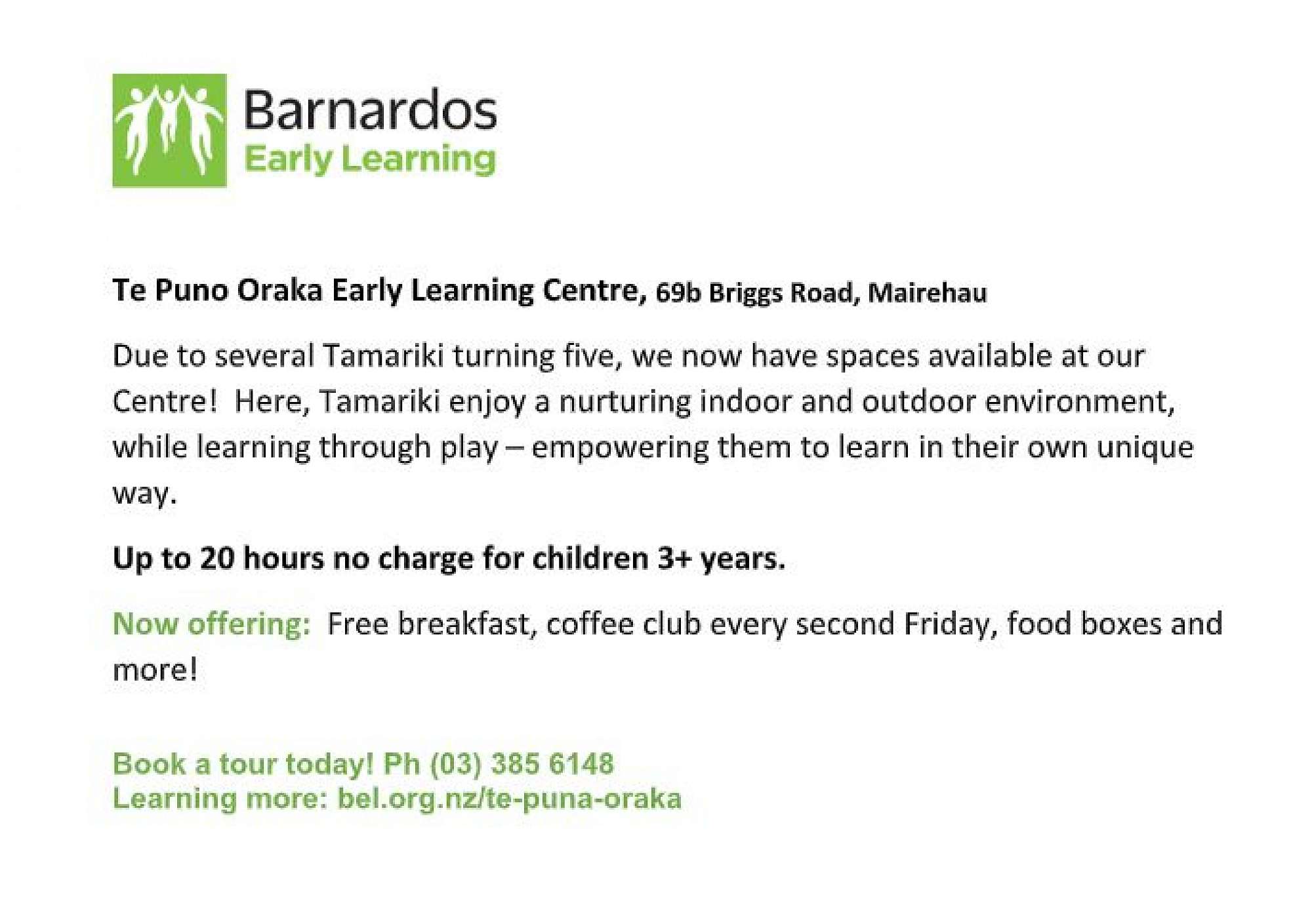 Barnardos
Early Learning

Te Puno Oraka Early Learning Centre, 69b Briggs Road, Mairehau

Due to several Tamariki turning five, we now have spaces available at our Centre! Here, Tamariki enjoy a nurturing indoor and outdoor environment, while learning through play – empowering them to learn in their own unique way.

Up to 20 hours no charge for children 3+ years.

Now offering: Free breakfast, coffee club every second Friday, food boxes and more!

Book a tour today! Ph (03) 385 6148
Learning more: bel.org.nz/te-puna-oraka